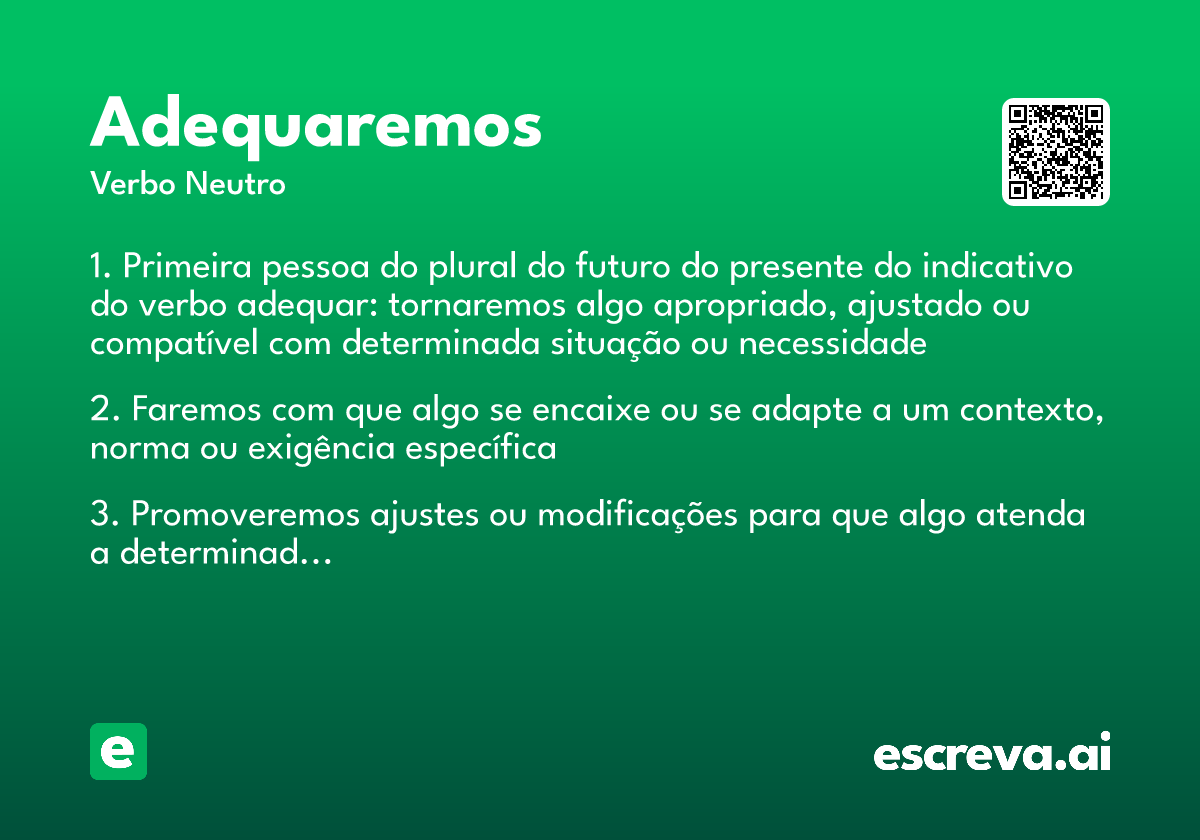 Adequaremos
Verbo Neutro

1. Primeira pessoa do plural do futuro do presente do indicativo do verbo adequar: tornaremos algo apropriado, ajustado ou compatível com determinada situação ou necessidade

2. Faremos com que algo se encaixe ou se adapte a um contexto, norma ou exigência específica

3. Promoveremos ajustes ou modificações para que algo atenda a determinad...

e

escreva.ai